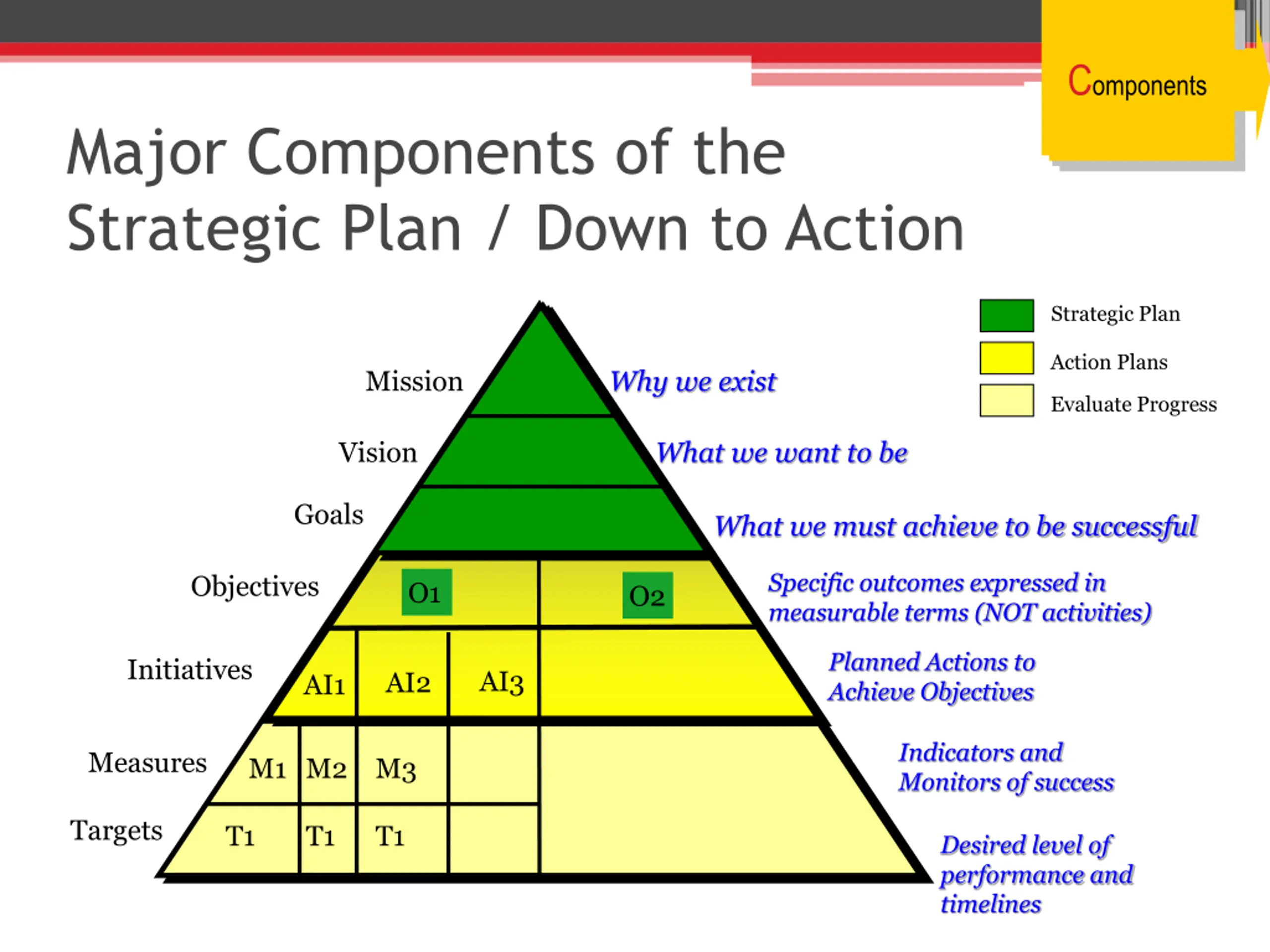 Components

Major Components of the Strategic Plan / Down to Action

Strategic Plan
Action Plans
Evaluate Progress

Mission
Why we exist

Vision
What we want to be

Goals
What we must achieve to be successful

Objectives
O1
O2
Specific outcomes expressed in measurable terms (NOT activities)

Initiatives
AI1
AI2
AI3
Planned Actions to Achieve Objectives

Measures
M1
M2
M3
Indicators and Monitors of success

Targets
T1
T1
T1
Desired level of performance and timelines